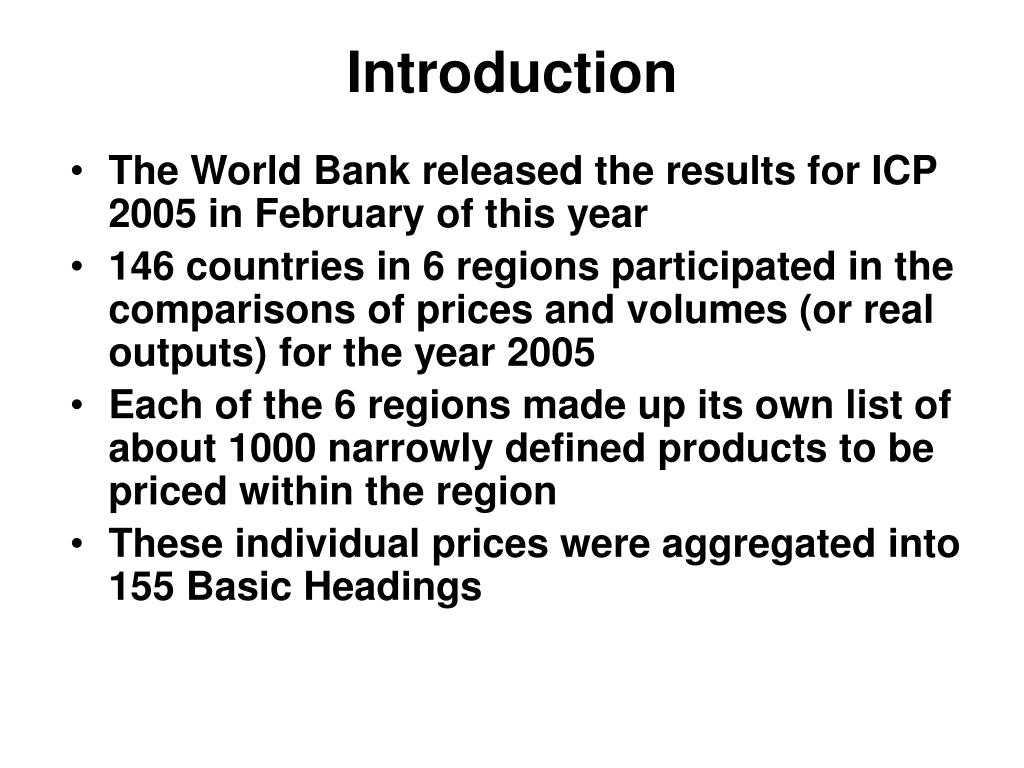 Introduction

• The World Bank released the results for ICP 2005 in February of this year
• 146 countries in 6 regions participated in the comparisons of prices and volumes (or real outputs) for the year 2005
• Each of the 6 regions made up its own list of about 1000 narrowly defined products to be priced within the region
• These individual prices were aggregated into 155 Basic Headings